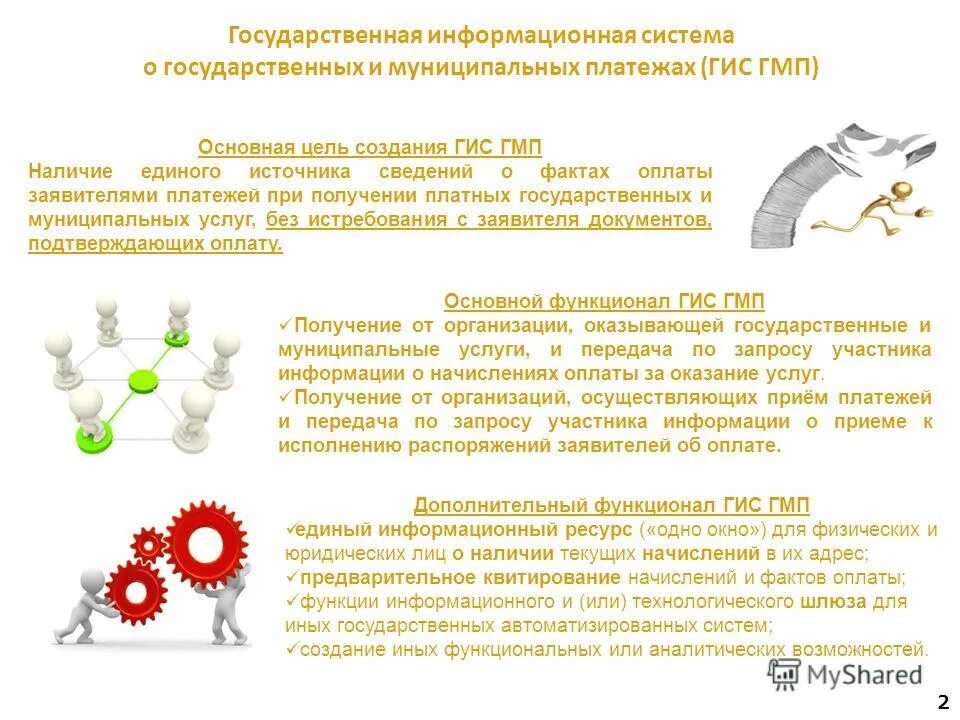 Государственная информационная система о государственных и муниципальных платежах (ГИС ГМП)

Основная цель создания ГИС ГМП
Наличие единого источника сведений о фактах оплаты заявителями платежей при получении платных государственных и муниципальных услуг, без истребования с заявителя документов, подтверждающих оплату.

Основной функционал ГИС ГМП
✓Получение от организации, оказывающей государственные и муниципальные услуги, и передача по запросу участника информации о начислениях оплаты за оказание услуг.
✓Получение от организаций, осуществляющих приём платежей и передача по запросу участника информации о приеме к исполнению распоряжений заявителей об оплате.

Дополнительный функционал ГИС ГМП
✓единый информационный ресурс («одно окно») для физических и юридических лиц о наличии текущих начислений в их адрес;
✓предварительное квитирование начислений и фактов оплаты;
✓функции информационного и (или) технологического шлюза для иных государственных автоматизированных систем;
✓создание иных функциональных или аналитических возможностей.

MyShared

2